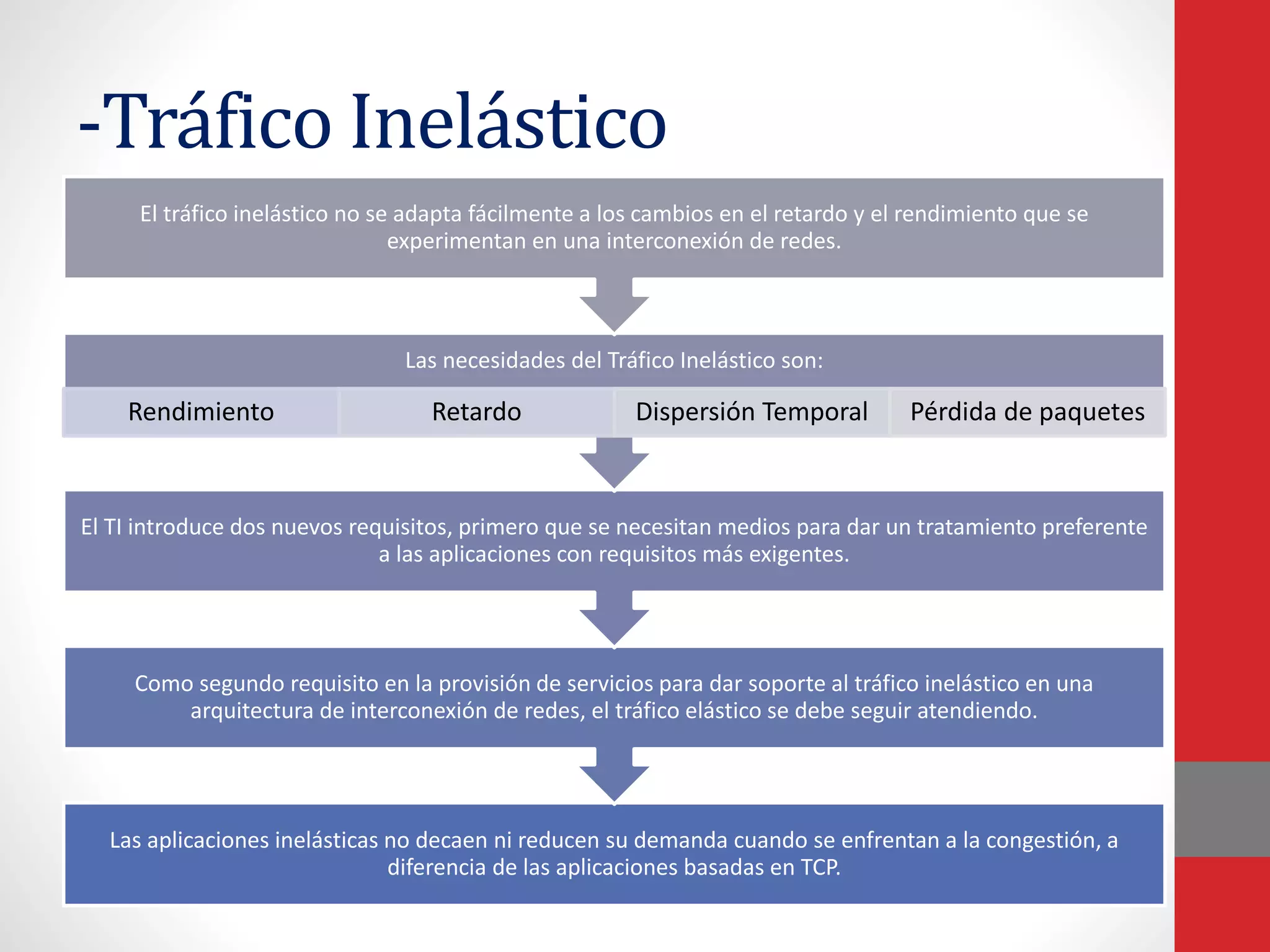 -Tráfico Inelástico

El tráfico inelástico no se adapta fácilmente a los cambios en el retardo y el rendimiento que se experimentan en una interconexión de redes.

Las necesidades del Tráfico Inelástico son:

Rendimiento

Retardo

Dispersión Temporal

Pérdida de paquetes

El TI introduce dos nuevos requisitos, primero que se necesitan medios para dar un tratamiento preferente a las aplicaciones con requisitos más exigentes.

Como segundo requisito en la provisión de servicios para dar soporte al tráfico inelástico en una arquitectura de interconexión de redes, el tráfico elástico se debe seguir atendiendo.

Las aplicaciones inelásticas no decaen ni reducen su demanda cuando se enfrentan a la congestión, a diferencia de las aplicaciones basadas en TCP.